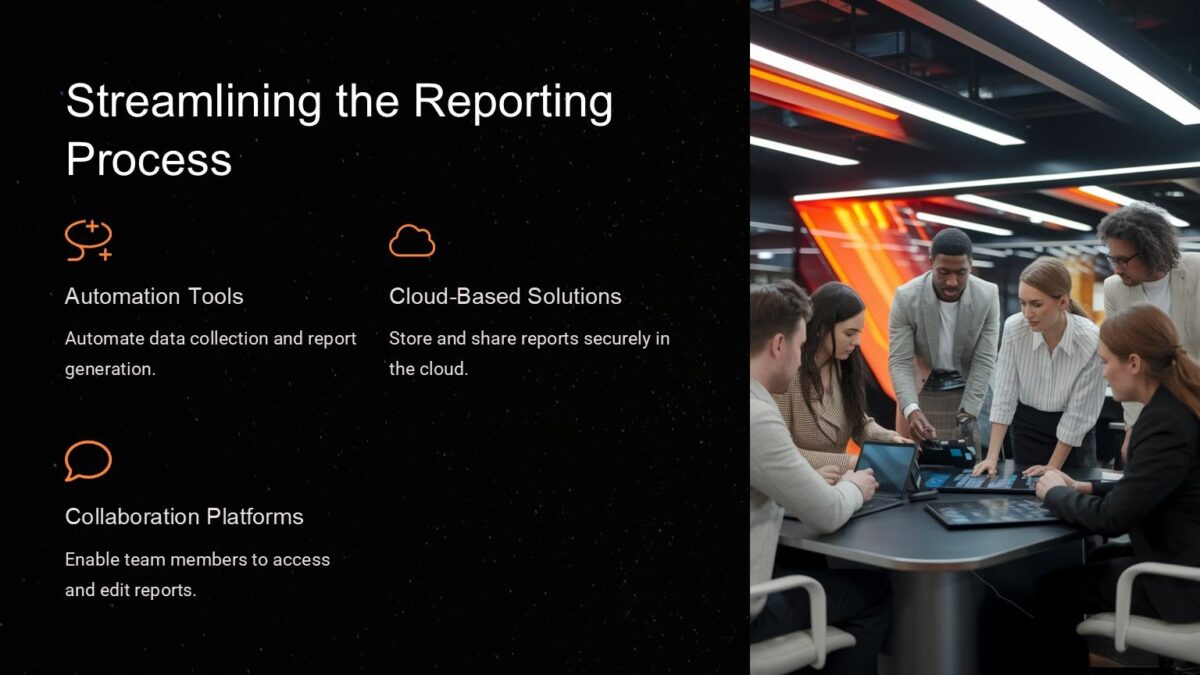 Streamlining the Reporting Process

Automation Tools

Automate data collection and report generation.

Cloud-Based Solutions

Store and share reports securely in the cloud.

Collaboration Platforms

Enable team members to access and edit reports.